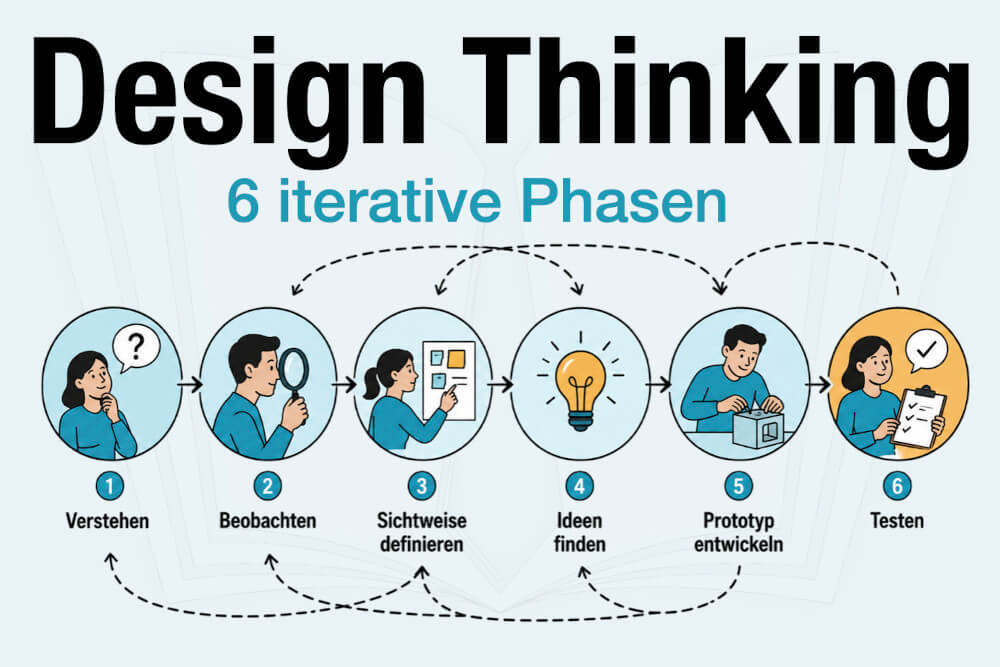 Design Thinking

6 iterative Phasen

?

1
Verstehen

2
Beobachten

3
Sichtweise definieren

4
Ideen finden

5
Prototyp entwickeln

6
Testen